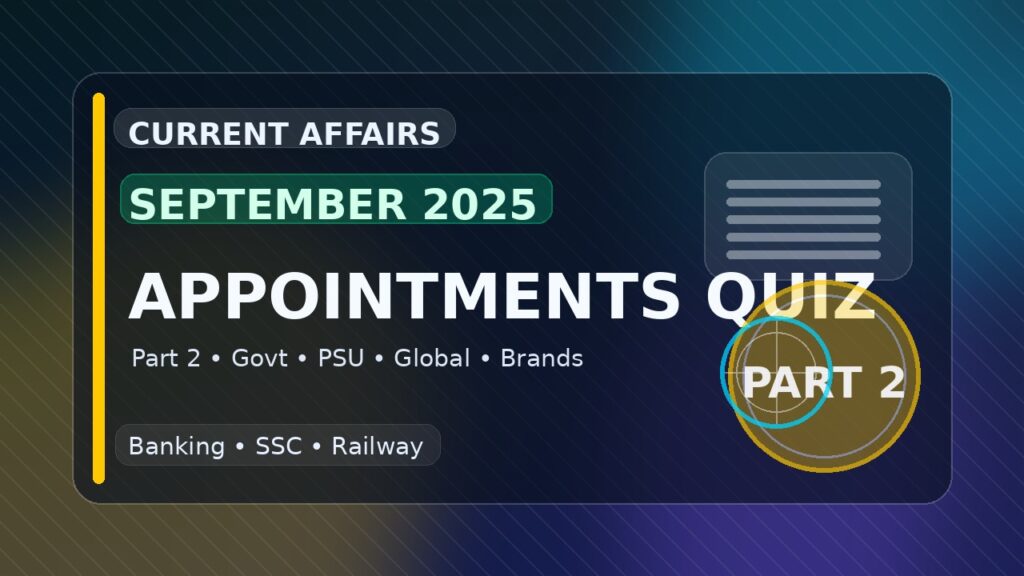 CURRENT AFFAIRS

SEPTEMBER 2025

APPOINTMENTS QUIZ

Part 2 • Govt • PSU • Global • Brands

PART 2

Banking • SSC • Railway